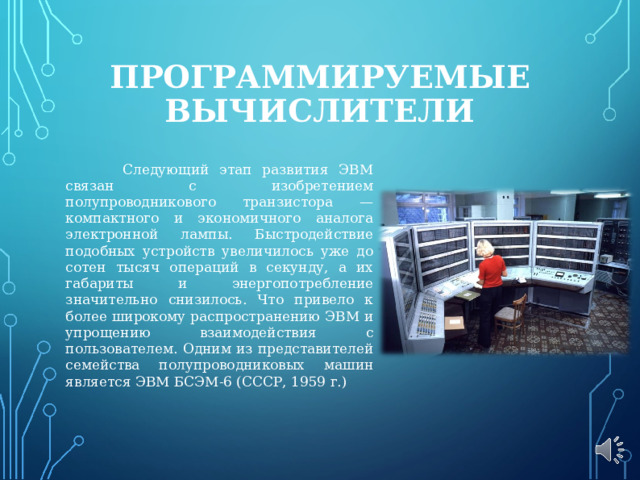 ПРОГРАММИРУЕМЫЕ ВЫЧИСЛИТЕЛИ

Следующий этап развития ЭВМ связан с изобретением полупроводникового транзистора — компактного и экономичного аналога электронной лампы. Быстродействие подобных устройств увеличилось уже до сотен тысяч операций в секунду, а их габариты и энергопотребление значительно снизилось. Что привело к более широкому распространению ЭВМ и упрощению взаимодействия с пользователем. Одним из представителей семейства полупроводниковых машин является ЭВМ БСЭМ-6 (СССР, 1959 г.)